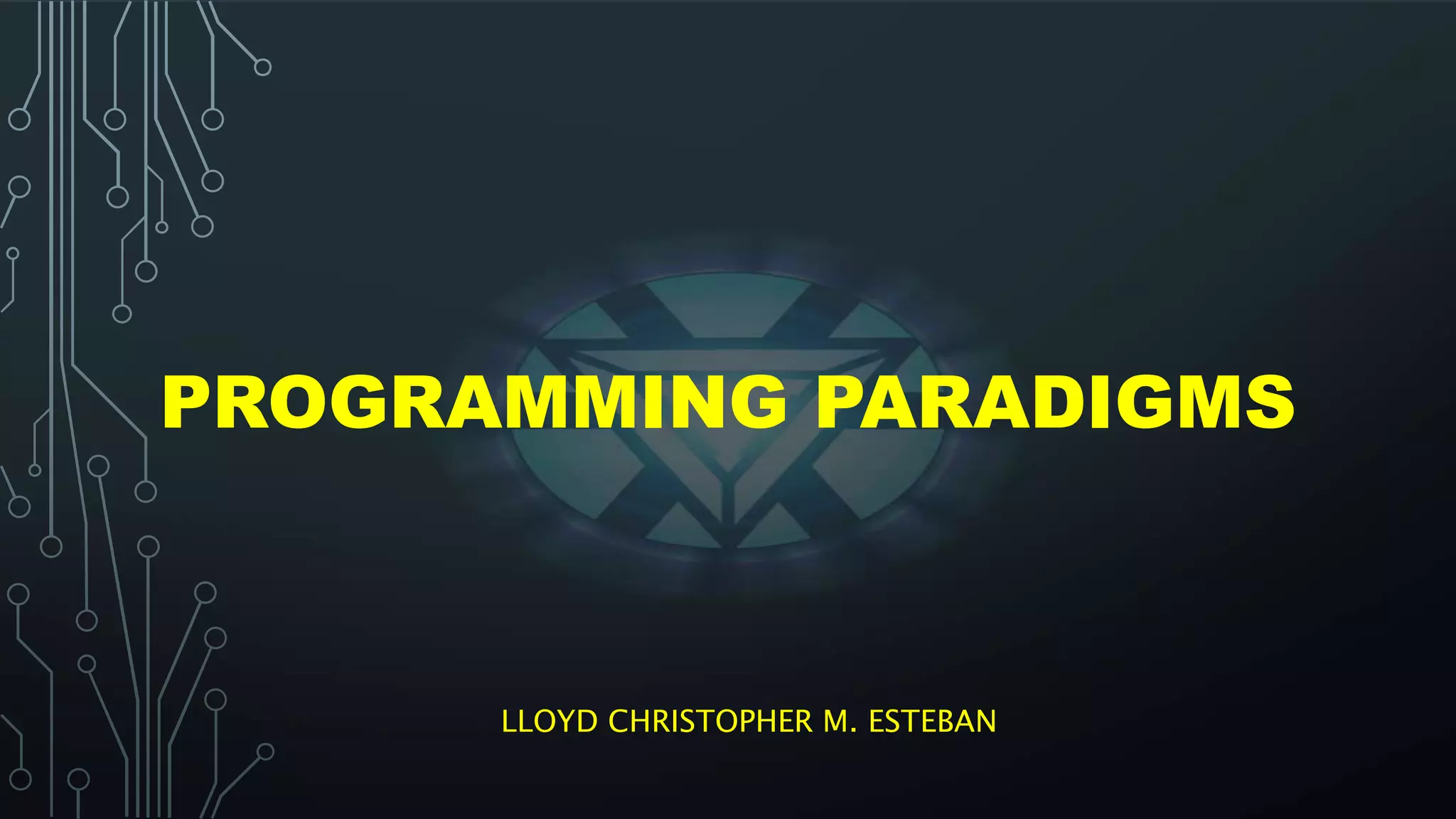 PROGRAMMING PARADIGMS

LLOYD CHRISTOPHER M. ESTEBAN